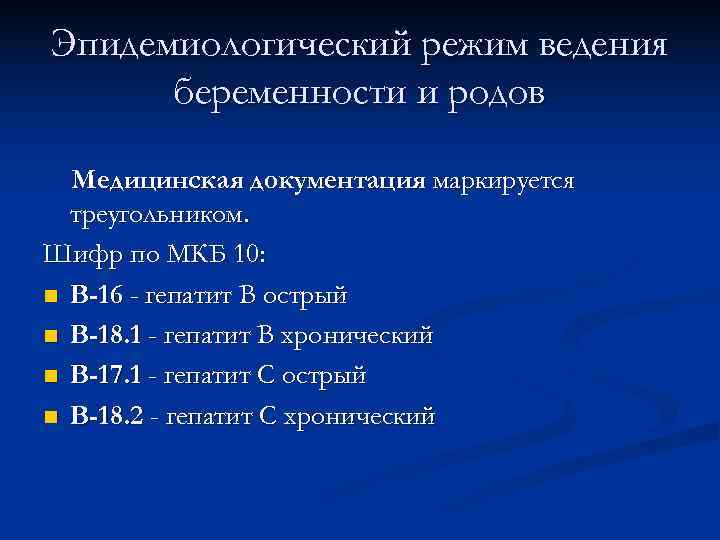 Эпидемиологический режим ведения беременности и родов

Медицинская документация маркируется треугольником.

Шифр по МКБ 10:

- В-16 - гепатит В острый
- В-18.1 - гепатит В хронический
- В-17.1 - гепатит С острый
- В-18.2 - гепатит С хронический